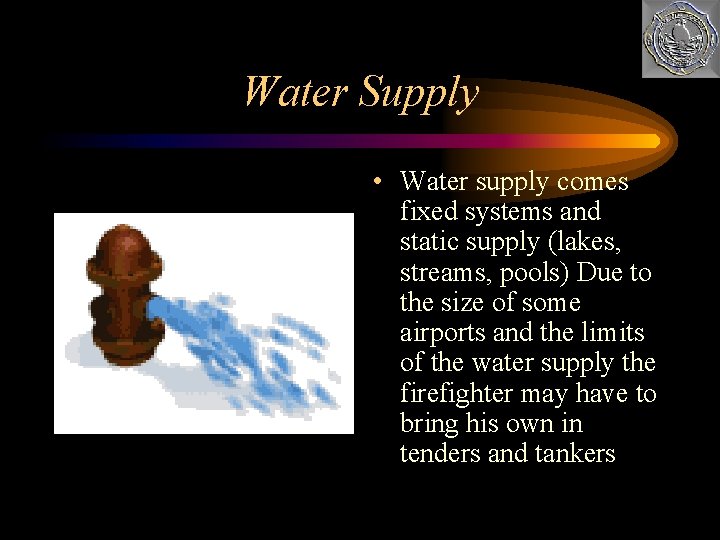 Water Supply

• Water supply comes fixed systems and static supply (lakes, streams, pools) Due to the size of some airports and the limits of the water supply the firefighter may have to bring his own in tenders and tankers